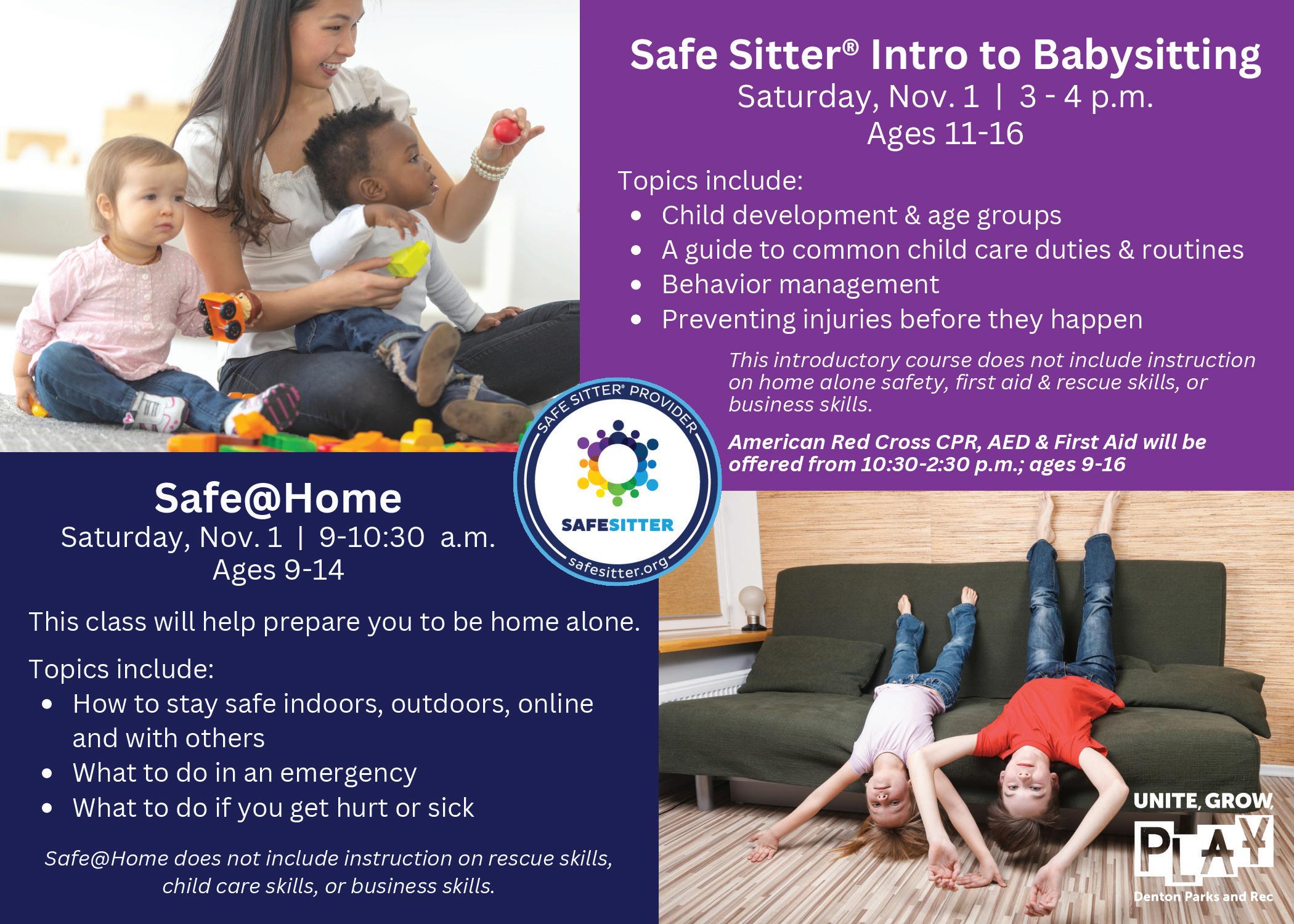 Safe Sitter® Intro to Babysitting
Saturday, Nov. 1 | 3 - 4 p.m.
Ages 11-16

Topics include:
- Child development & age groups
- A guide to common child care duties & routines
- Behavior management
- Preventing injuries before they happen

This introductory course does not include instruction on home alone safety, first aid & rescue skills, or business skills.

American Red Cross CPR, AED & First Aid will be offered from 10:30-2:30 p.m.; ages 9-16

SAFE SITTER® PROVIDER
SAFESITTER
safesitter.org

Safe@Home
Saturday, Nov. 1 | 9-10:30 a.m.
Ages 9-14

This class will help prepare you to be home alone.

Topics include:
- How to stay safe indoors, outdoors, online and with others
- What to do in an emergency
- What to do if you get hurt or sick

Safe@Home does not include instruction on rescue skills, child care skills, or business skills.

UNITE, GROW, PLAY
Denton Parks and Rec